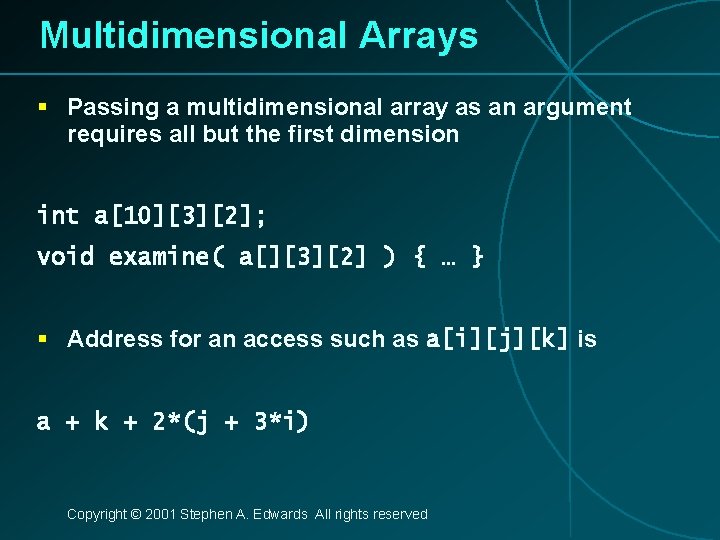 Multidimensional Arrays

▪ Passing a multidimensional array as an argument requires all but the first dimension

int a[10][3][2];
void examine( a[][3][2] ) { … }

▪ Address for an access such as a[i][j][k] is

a + k + 2*(j + 3*i)

Copyright © 2001 Stephen A. Edwards All rights reserved